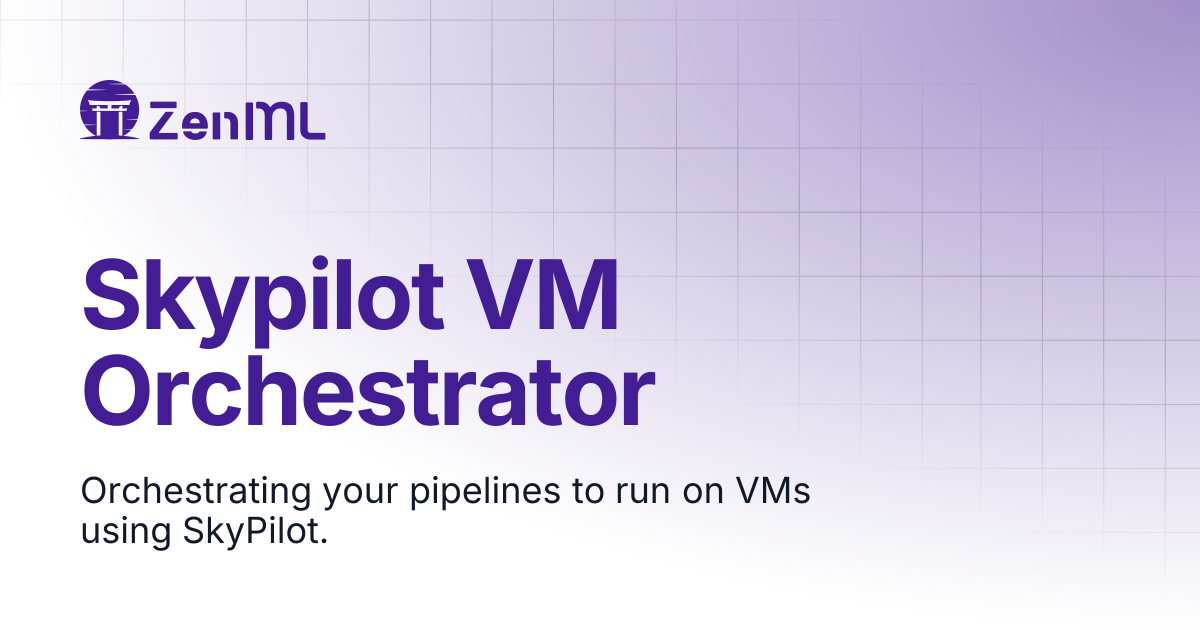 ZenML

Skypilot VM Orchestrator

Orchestrating your pipelines to run on VMs using SkyPilot.